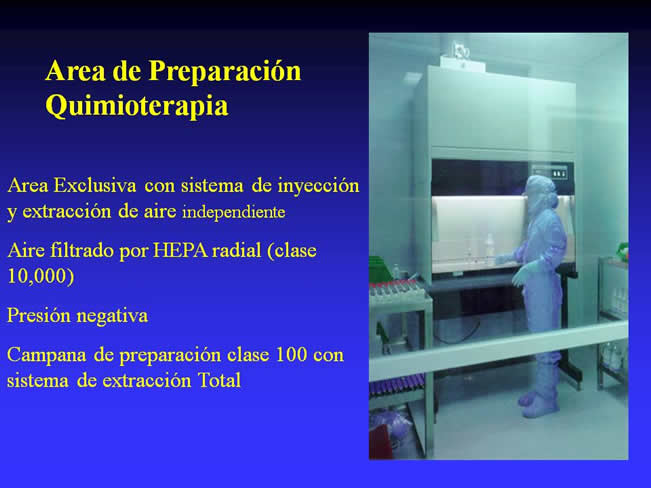 Area de Preparación Quimioterapia

Area Exclusiva con sistema de inyección y extracción de aire independiente

Aire filtrado por HEPA radial (clase 10,000)

Presión negativa

Campana de preparación clase 100 con sistema de extracción Total